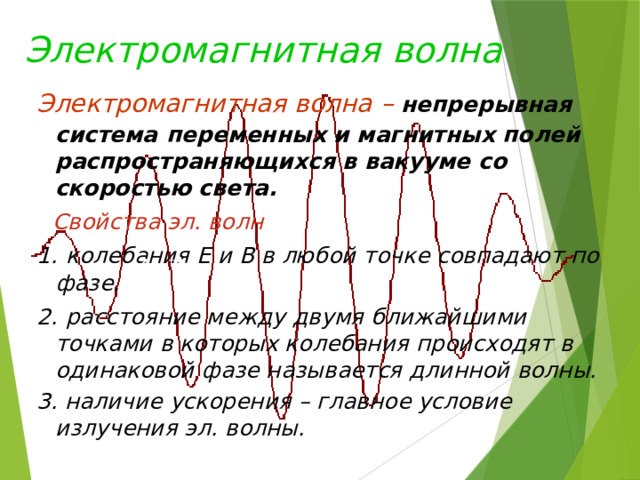 Электромагнитная волна

Электромагнитная волна – непрерывная система переменных и магнитных полей распространяющихся в вакууме со скоростью света.

Свойства эл. волн

1. колебания E и B в любой точке совпадают по фазе.

2. расстояние между двумя ближайшими точками в которых колебания происходят в одинаковой фазе называется длинной волны.

3. наличие ускорения – главное условие излучения эл. волны.